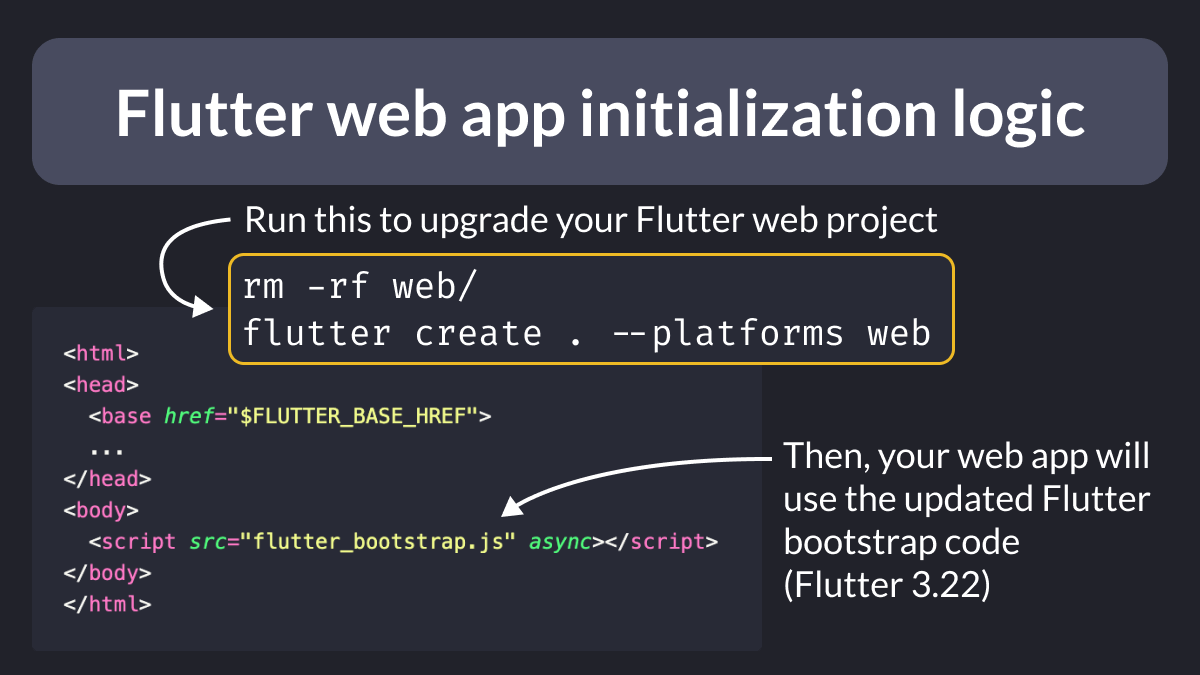 Flutter web app initialization logic

Run this to upgrade your Flutter web project

rm -rf web/
flutter create . --platforms web

<html>
<head>
  <base href="$FLUTTER_BASE_HREF">
  ...
</head>
<body>
  <script src="flutter_bootstrap.js" async></script>
</body>
</html>

Then, your web app will use the updated Flutter bootstrap code (Flutter 3.22)